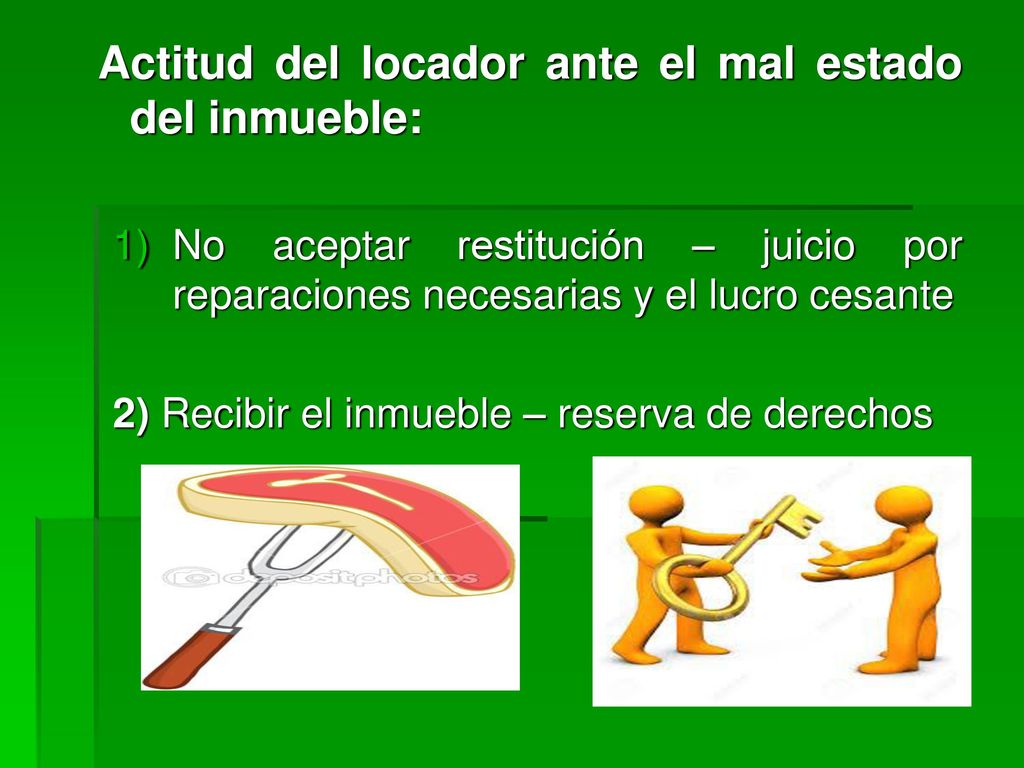 Actitud del locador ante el mal estado del inmueble:

1) No aceptar restitución – juicio por reparaciones necesarias y el lucro cesante

2) Recibir el inmueble – reserva de derechos

depositphotos